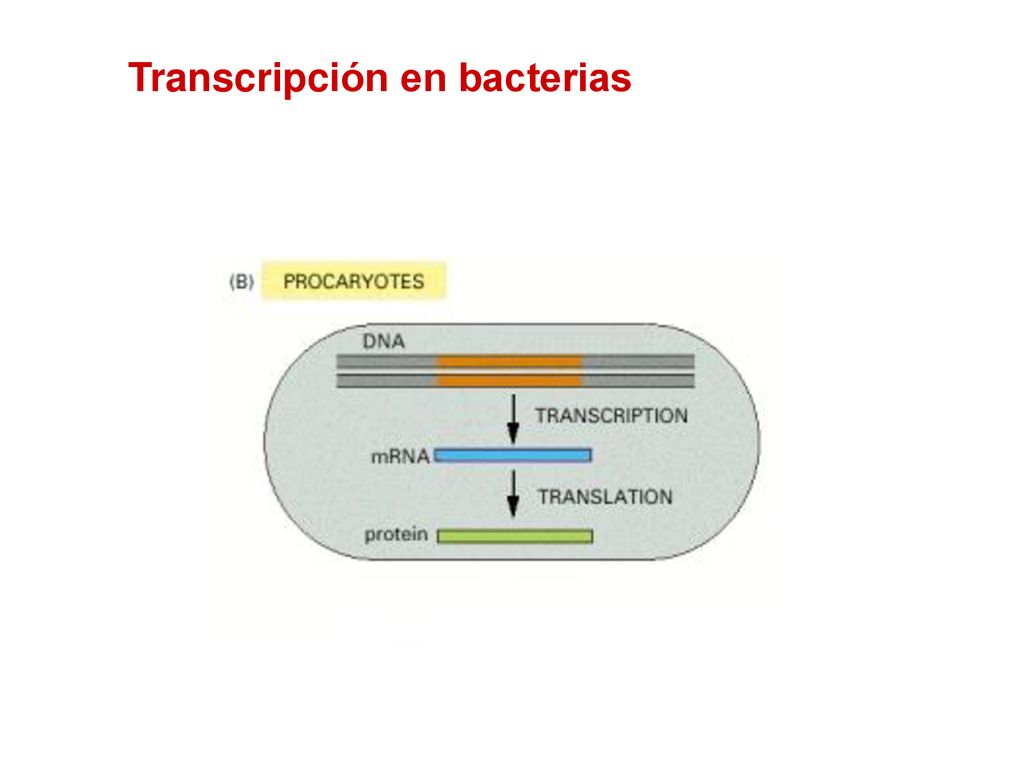 Transcripción en bacterias

(B) PROCARYOTES

DNA

TRANSCRIPTION

mRNA

TRANSLATION

protein